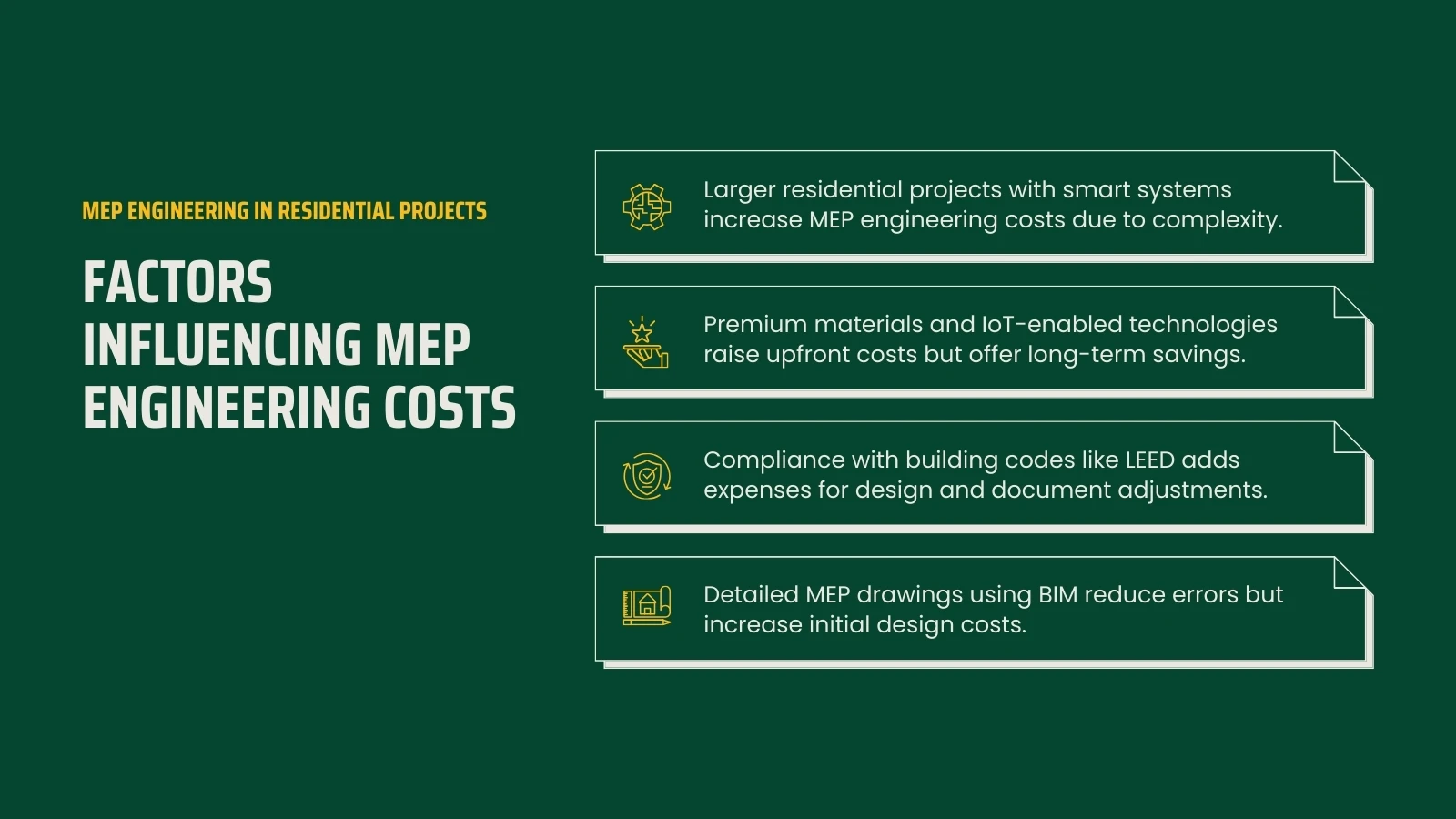 MEP ENGINEERING IN RESIDENTIAL PROJECTS

FACTORS INFLUENCING MEP ENGINEERING COSTS

Larger residential projects with smart systems increase MEP engineering costs due to complexity.

Premium materials and IoT-enabled technologies raise upfront costs but offer long-term savings.

Compliance with building codes like LEED adds expenses for design and document adjustments.

Detailed MEP drawings using BIM reduce errors but increase initial design costs.